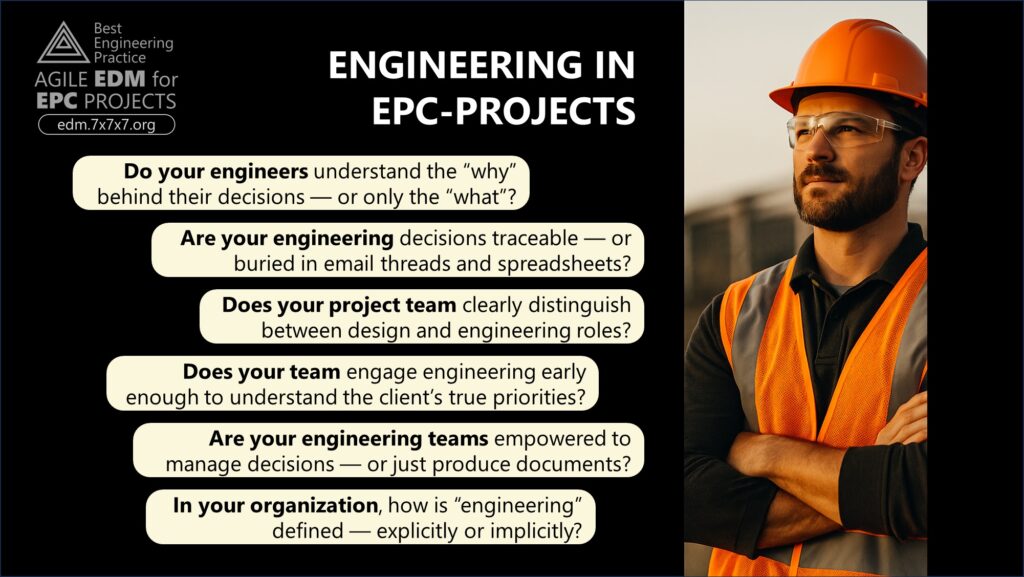 Best Engineering Practice
AGILE EDM for EPC PROJECTS
edm.7x7x7.org

ENGINEERING IN EPC-PROJECTS

Do your engineers understand the “why” behind their decisions — or only the “what”?

Are your engineering decisions traceable — or buried in email threads and spreadsheets?

Does your project team clearly distinguish between design and engineering roles?

Does your team engage engineering early enough to understand the client’s true priorities?

Are your engineering teams empowered to manage decisions — or just produce documents?

In your organization, how is “engineering” defined — explicitly or implicitly?